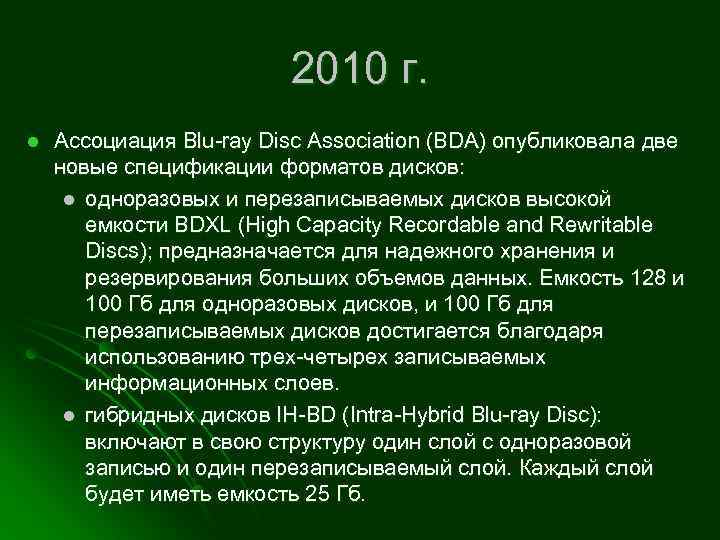 2010 г.

Ассоциация Blu-ray Disc Association (BDA) опубликовала две новые спецификации форматов дисков:

одноразовых и перезаписываемых дисков высокой емкости BDXL (High Capacity Recordable and Rewritable Discs); предназначается для надежного хранения и резервирования больших объемов данных. Емкость 128 и 100 Гб для одноразовых дисков, и 100 Гб для перезаписываемых дисков достигается благодаря использованию трех-четырех записываемых информационных слоев.

гибридных дисков IH-BD (Intra-Hybrid Blu-ray Disc): включают в свою структуру один слой с одноразовой записью и один перезаписываемый слой. Каждый слой будет иметь емкость 25 Гб.